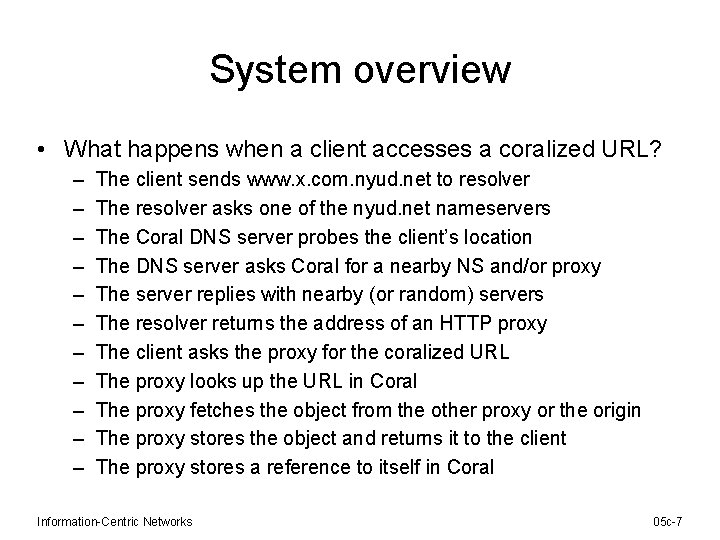 System overview

• What happens when a client accesses a coralized URL?
– The client sends www.x.com.nyud.net to resolver
– The resolver asks one of the nyud.net nameservers
– The Coral DNS server probes the client's location
– The DNS server asks Coral for a nearby NS and/or proxy
– The server replies with nearby (or random) servers
– The resolver returns the address of an HTTP proxy
– The client asks the proxy for the coralized URL
– The proxy looks up the URL in Coral
– The proxy fetches the object from the other proxy or the origin
– The proxy stores the object and returns it to the client
– The proxy stores a reference to itself in Coral

Information-Centric Networks

05c-7